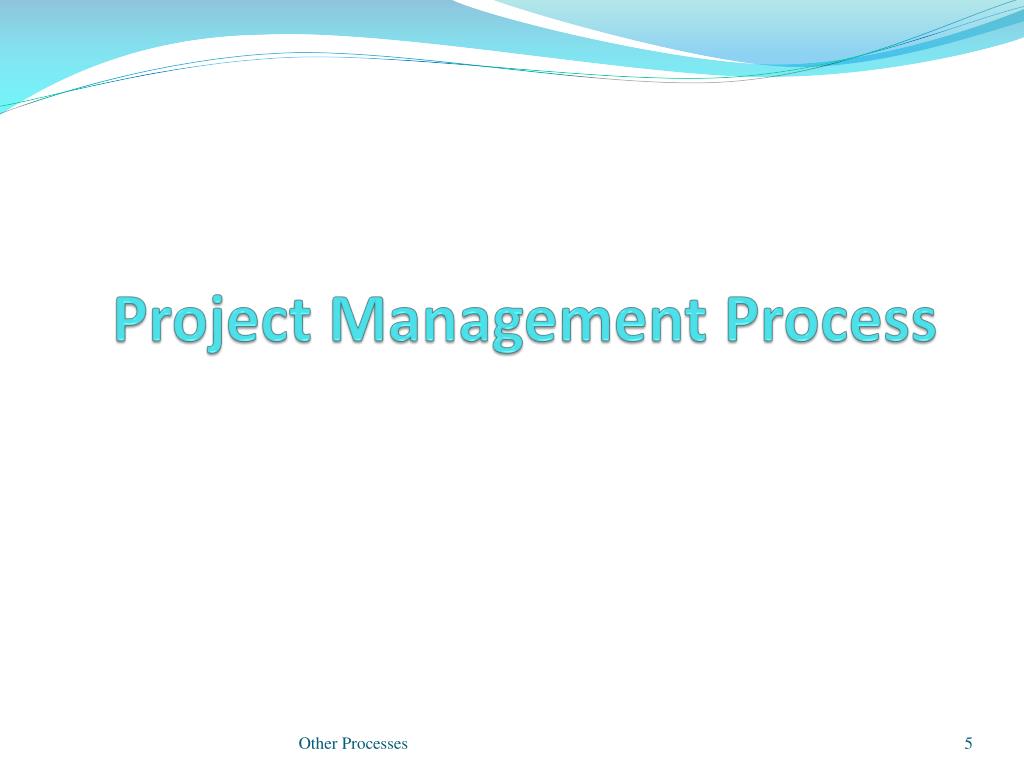 Project Management Process

Other Processes

5